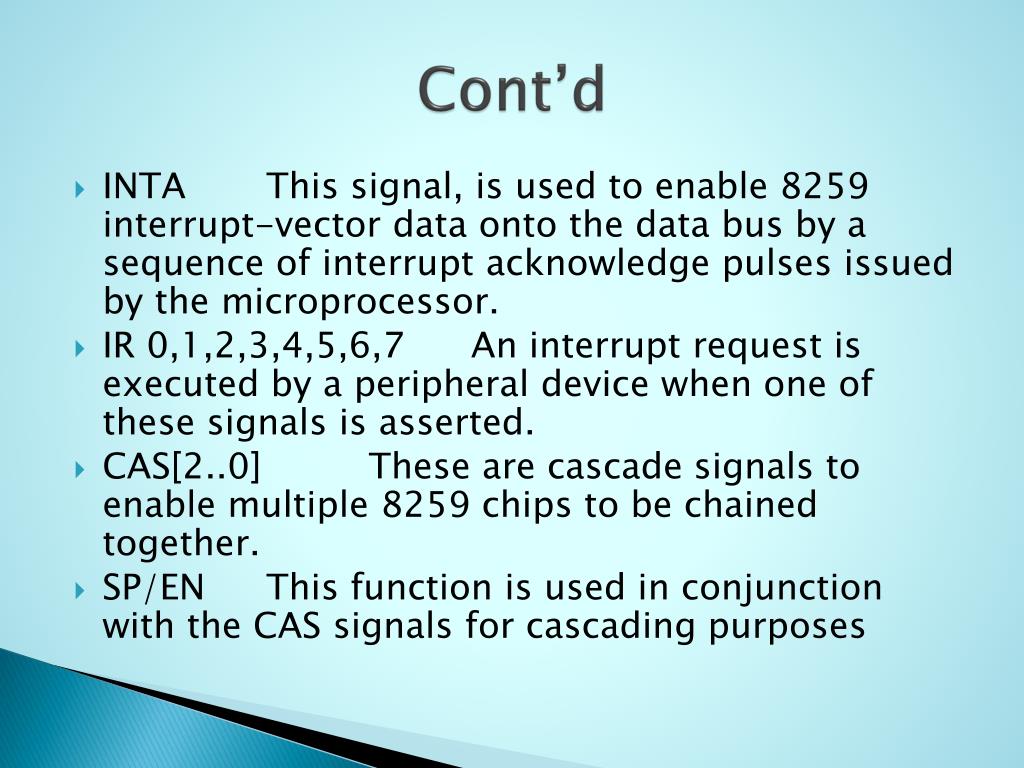 Cont’d

INTA This signal, is used to enable 8259 interrupt-vector data onto the data bus by a sequence of interrupt acknowledge pulses issued by the microprocessor.

IR 0,1,2,3,4,5,6,7 An interrupt request is executed by a peripheral device when one of these signals is asserted.

CAS[2..0] These are cascade signals to enable multiple 8259 chips to be chained together.

SP/EN This function is used in conjunction with the CAS signals for cascading purposes